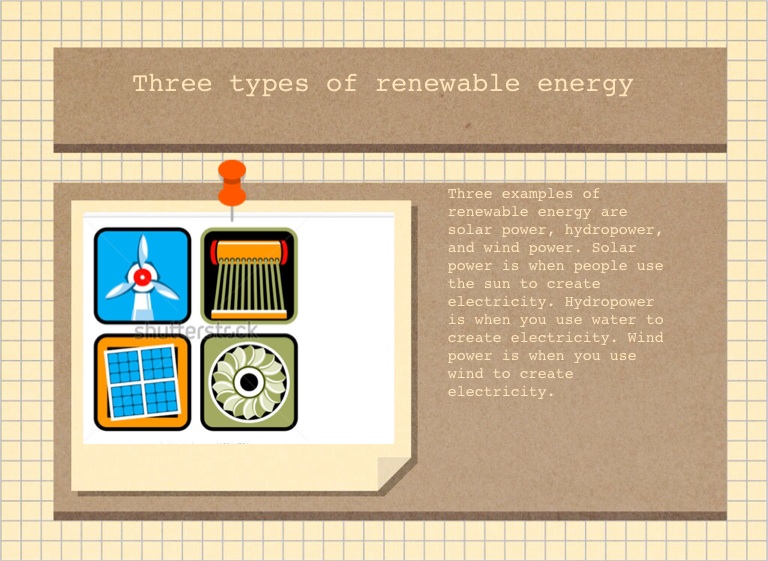 Three types of renewable energy

shutterstock

Three examples of renewable energy are solar power, hydropower, and wind power. Solar power is when people use the sun to create electricity. Hydropower is when you use water to create electricity. Wind power is when you use wind to create electricity.